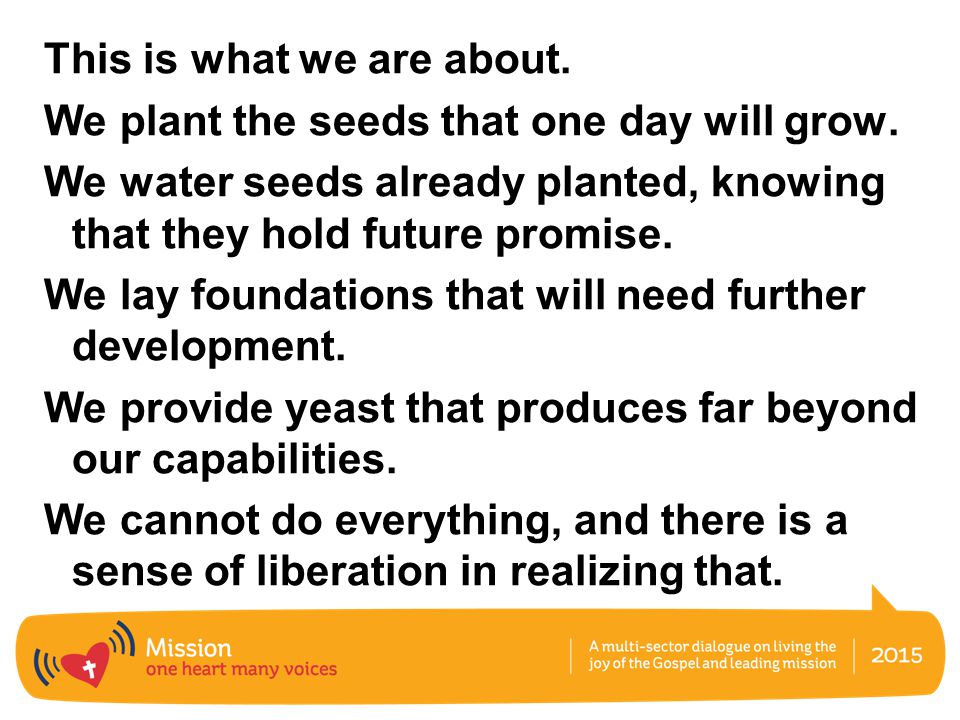 This is what we are about.

We plant the seeds that one day will grow.

We water seeds already planted, knowing that they hold future promise.

We lay foundations that will need further development.

We provide yeast that produces far beyond our capabilities.

We cannot do everything, and there is a sense of liberation in realizing that.

Mission
one heart many voices

A multi-sector dialogue on living the joy of the Gospel and leading mission

2015